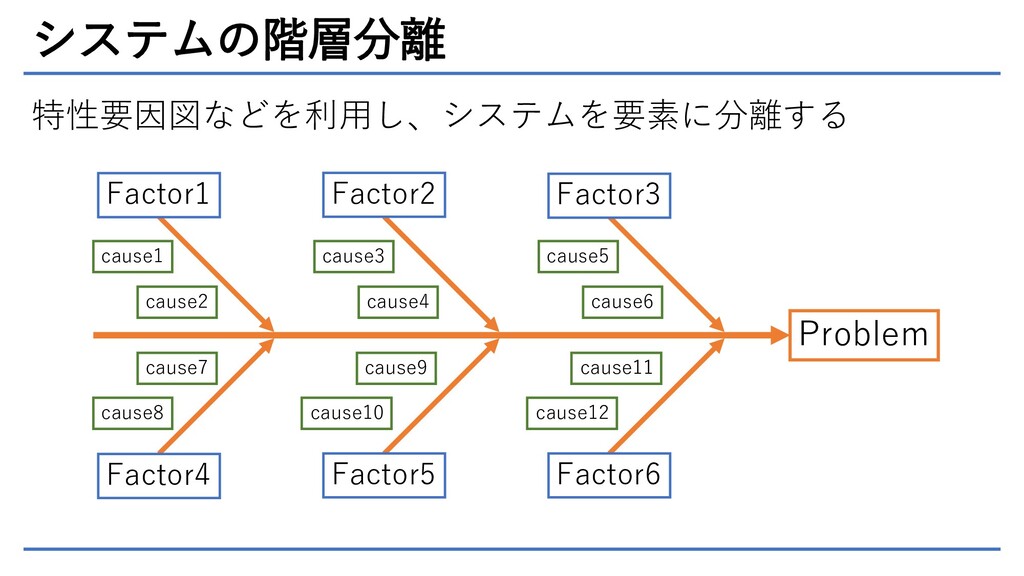 システムの階層分離

特性要因図などを利用し、システムを要素に分離する

Factor1

Factor2

Factor3

cause1

cause2

cause3

cause4

cause5

cause6

Problem

cause7

cause8

cause9

cause10

cause11

cause12

Factor4

Factor5

Factor6